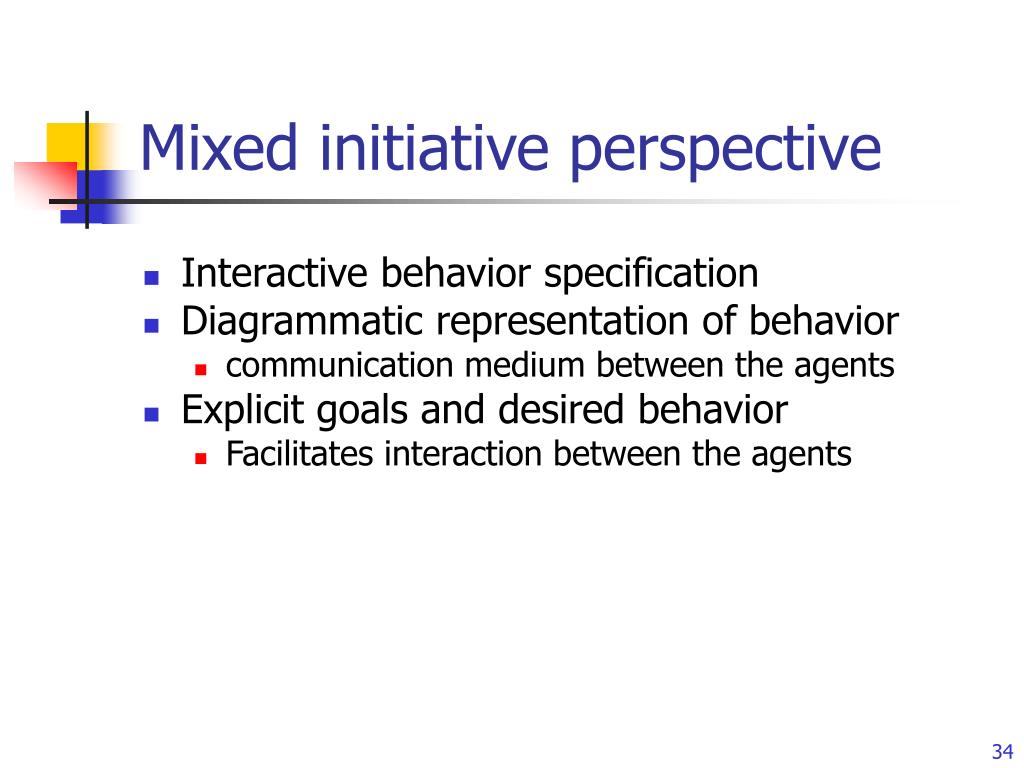 Mixed initiative perspective

- Interactive behavior specification
- Diagrammatic representation of behavior
  - communication medium between the agents
- Explicit goals and desired behavior
  - Facilitates interaction between the agents

34